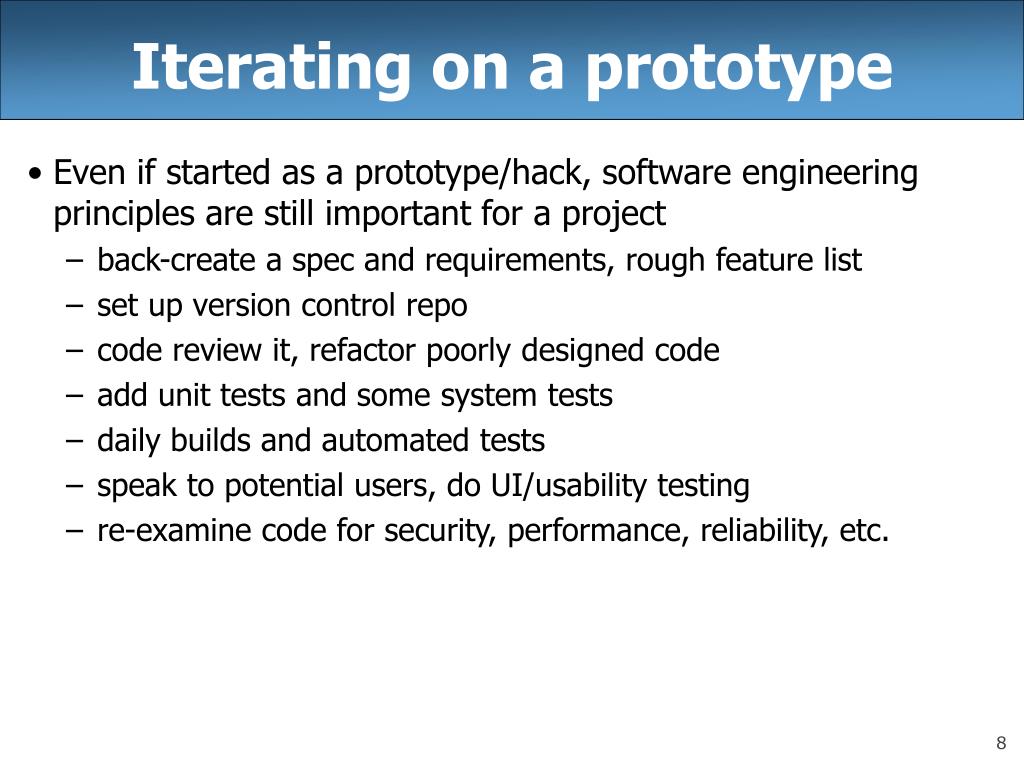 Iterating on a prototype

• Even if started as a prototype/hack, software engineering principles are still important for a project
– back-create a spec and requirements, rough feature list
– set up version control repo
– code review it, refactor poorly designed code
– add unit tests and some system tests
– daily builds and automated tests
– speak to potential users, do UI/usability testing
– re-examine code for security, performance, reliability, etc.

8